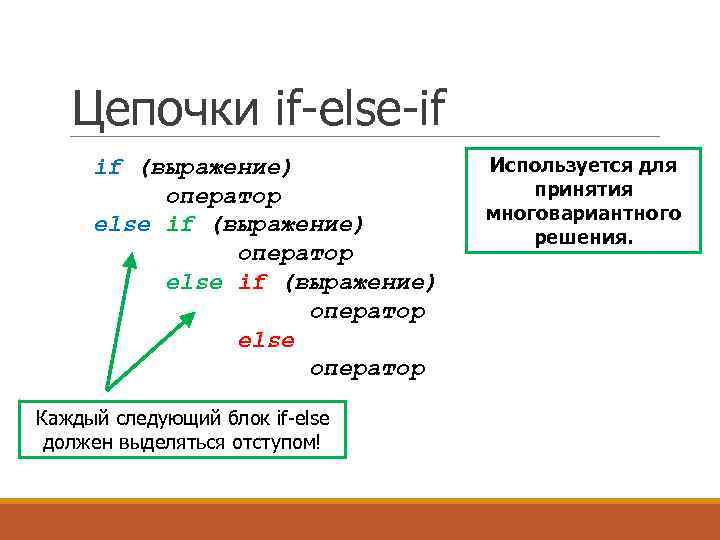 Цепочки if-else-if

if (выражение)
    оператор
else if (выражение)
        оператор
    else if (выражение)
            оператор
        else
            оператор

Используется для принятия многовариантного решения.

Каждый следующий блок if-else должен выделяться отступом!